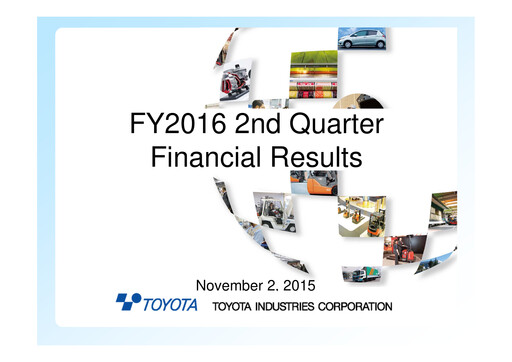 FY2016 2nd Quarter
Financial Results

November 2, 2015

TOYOTA

TOYOTA INDUSTRIES CORPORATION